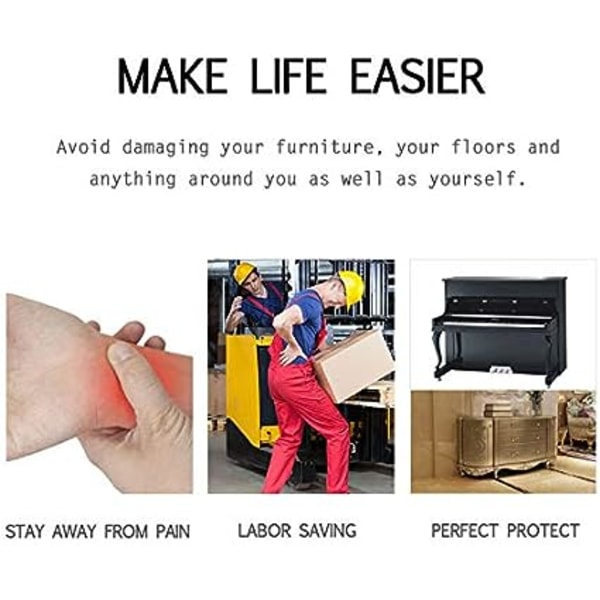 MAKE LIFE EASIER

Avoid damaging your furniture, your floors and anything around you as well as yourself.

STAY AWAY FROM PAIN

LABOR SAVING

PERFECT PROTECT